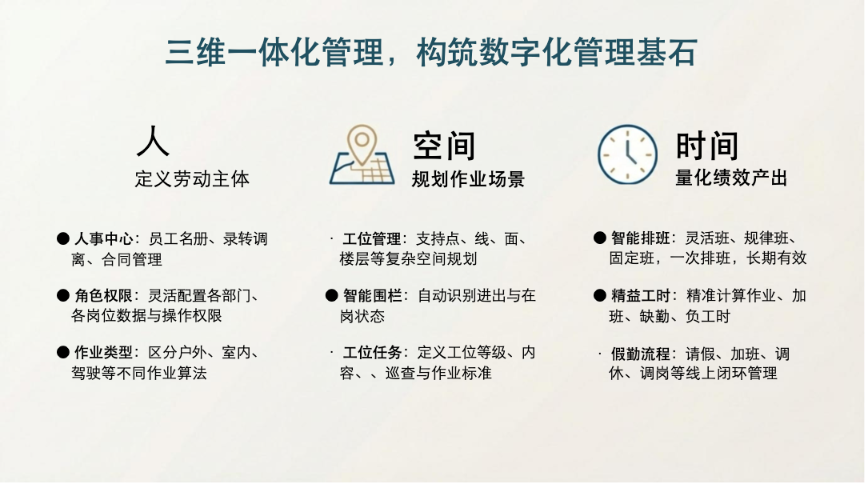 三维一体化管理，构筑数字化管理基石

人
定义劳动主体

● 人事中心：员工名册、录转调离、合同管理

● 角色权限：灵活配置各部门、各岗位数据与操作权限

● 作业类型：区分户外、室内、驾驶等不同作业算法

空间
规划作业场景

· 工位管理：支持点、线、面、楼层等复杂空间规划

● 智能围栏：自动识别进出与在岗状态

· 工位任务：定义工位等级、内容、、巡查与作业标准

时间
量化绩效产出

● 智能排班：灵活班、规律班、固定班，一次排班，长期有效

● 精益工时：精准计算作业、加班、缺勤、负工时

· 假勤流程：请假、加班、调休、调岗等线上闭环管理